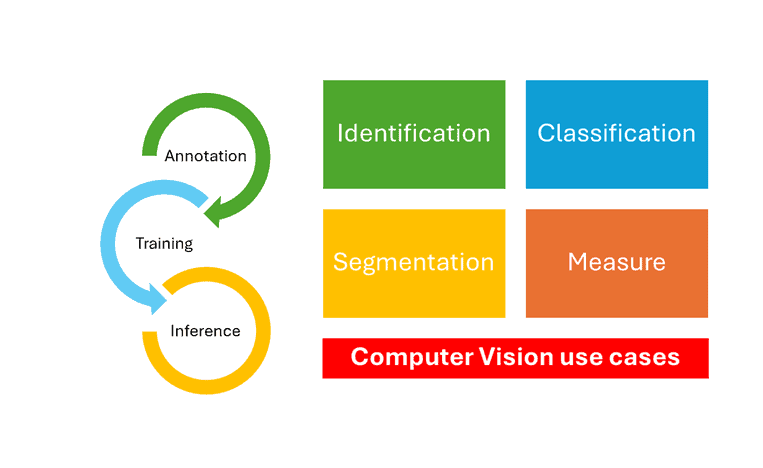 Annotation

Training

Inference

Identification

Classification

Segmentation

Measure

Computer Vision use cases